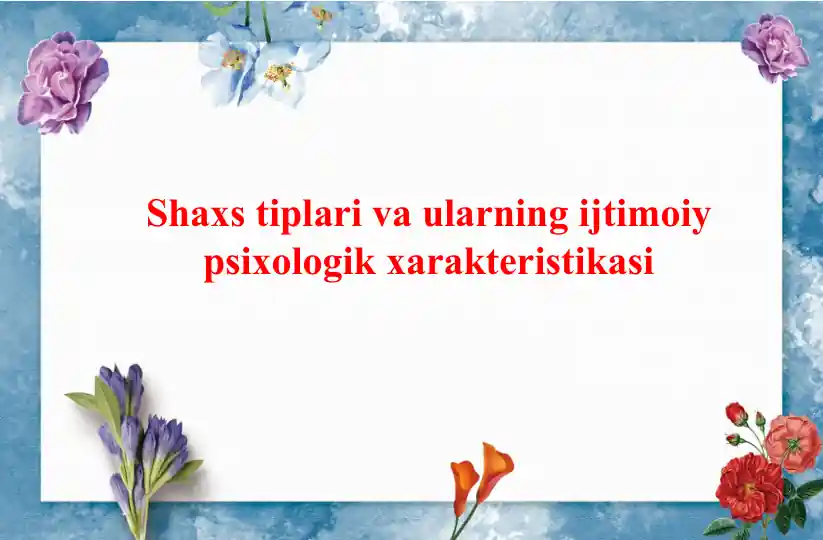 Shaxs tiplari va ularning ijtimoiy psixologik xarakteristikasi